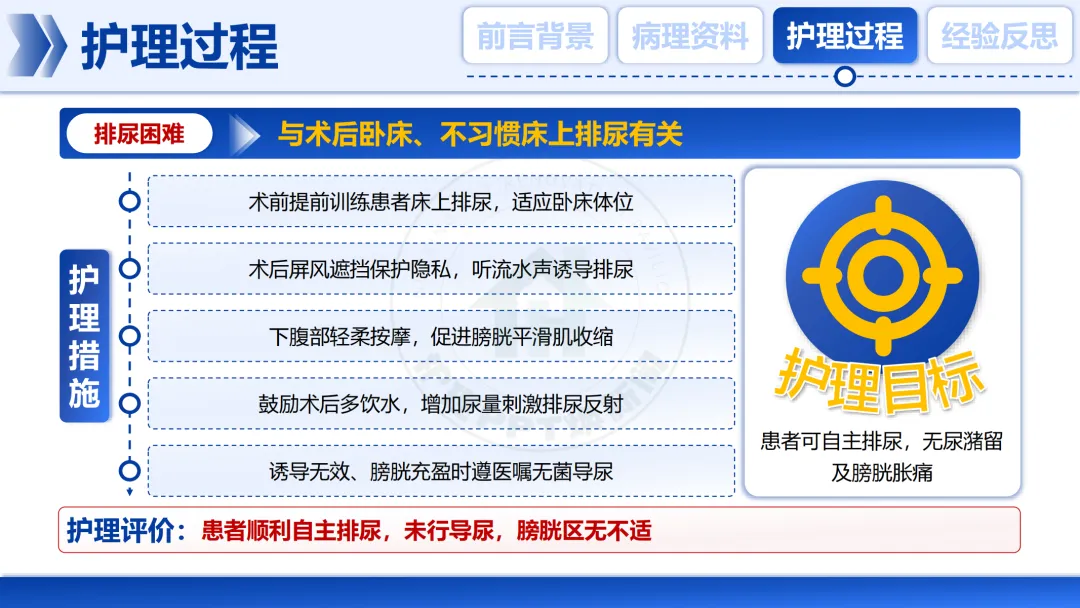 护理过程

前言背景 病理资料 护理过程 经验反思

排尿困难 与术后卧床、不习惯床上排尿有关

护理措施

术前提前训练患者床上排尿，适应卧床体位

术后屏风遮挡保护隐私，听流水声诱导排尿

下腹部轻柔按摩，促进膀胱平滑肌收缩

鼓励术后多饮水，增加尿量刺激排尿反射

诱导无效、膀胱充盈时遵医嘱无菌导尿

护理目标

患者可自主排尿，无尿潴留及膀胱胀痛

护理评价：患者顺利自主排尿，未行导尿，膀胱区无不适